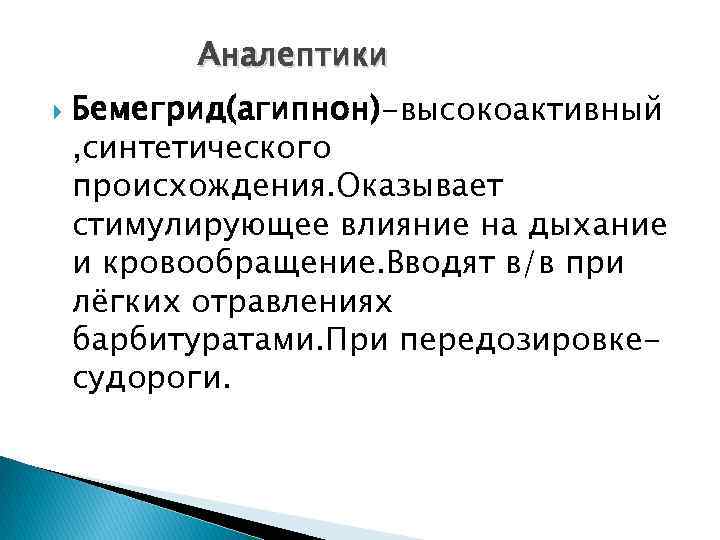 Аналептики

Бемегрид(агипнон)-высокоактивный ,синтетического происхождения.Оказывает стимулирующее влияние на дыхание и кровообращение.Вводят в/в при лёгких отравлениях барбитуратами.При передозировке-судороги.